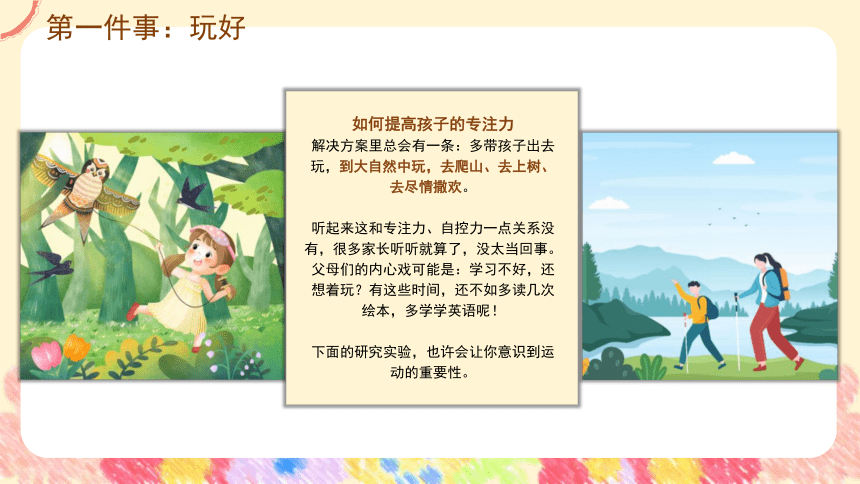 第一件事：玩好

如何提高孩子的专注力
解决方案里总会有一条：多带孩子出去玩，到大自然中玩，去爬山、去上树、去尽情撒欢。

听起来这和专注力、自控力一点关系没有，很多家长听听就算了，没太当回事。父母们的内心戏可能是：学习不好，还想着玩？有这些时间，还不如多读几次绘本，多学学英语呢！

下面的研究实验，也许会让你意识到运动的重要性。